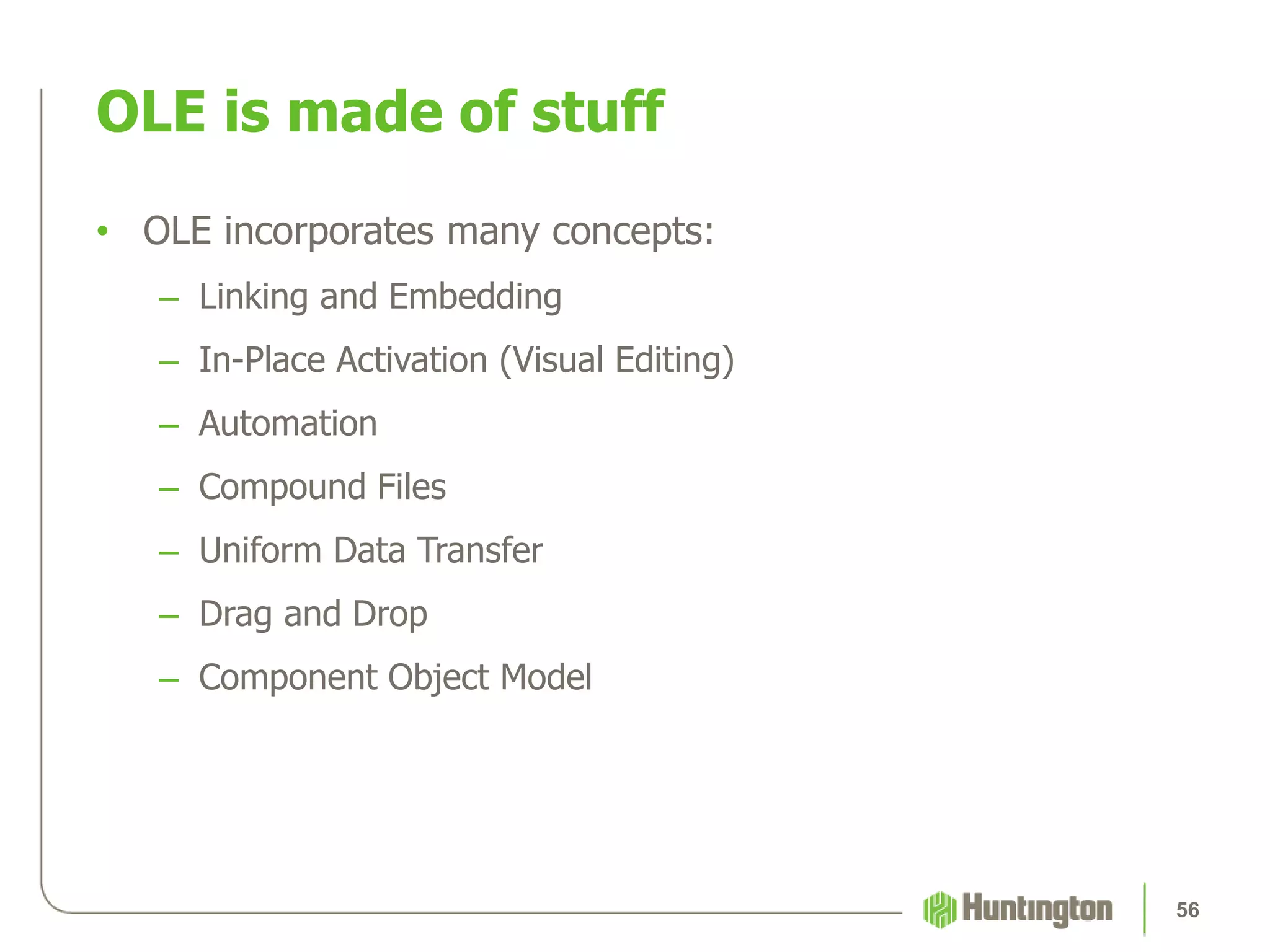 OLE is made of stuff

• OLE incorporates many concepts:
– Linking and Embedding
– In-Place Activation (Visual Editing)
– Automation
– Compound Files
– Uniform Data Transfer
– Drag and Drop
– Component Object Model

Huntington

56